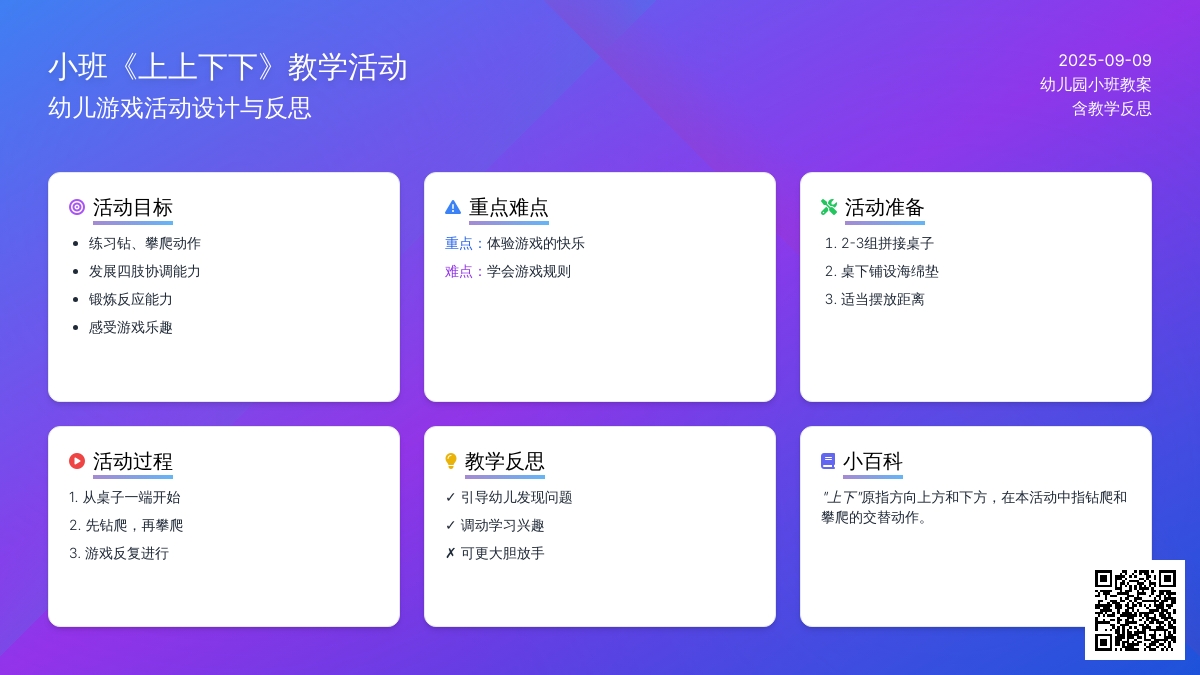 小班《上上下下》教学活动
幼儿游戏活动设计与反思

2025-09-09
幼儿园小班教案
含教学反思

活动目标
- 练习钻、攀爬动作
- 发展四肢协调能力
- 锻炼反应能力
- 感受游戏乐趣

重点难点
重点：体验游戏的快乐
难点：学会游戏规则

活动准备
1. 2-3组拼接桌子
2. 桌下铺设海绵垫
3. 适当摆放距离

活动过程
1. 从桌子一端开始
2. 先钻爬，再攀爬
3. 游戏反复进行

教学反思
✓ 引导幼儿发现问题
✓ 调动学习兴趣
✗ 可更大胆放手

小百科
"上下"原指方向上方和下方，在本活动中指钻爬和攀爬的交替动作。